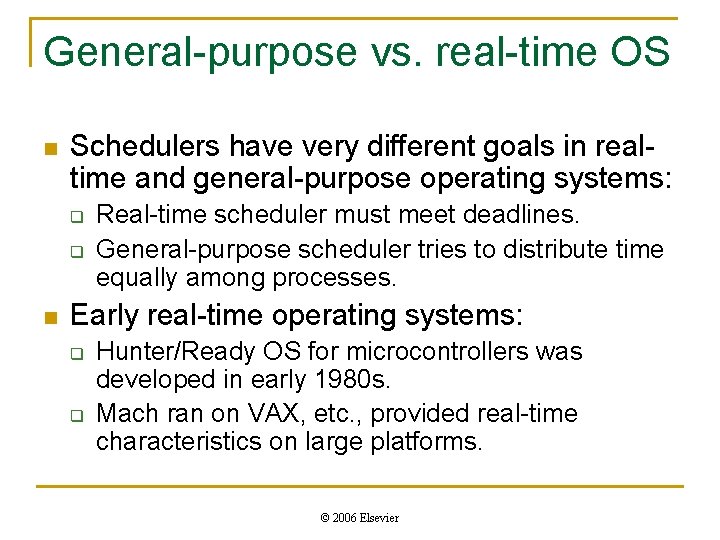 General-purpose vs. real-time OS

- Schedulers have very different goals in real-time and general-purpose operating systems:
  - Real-time scheduler must meet deadlines.
  - General-purpose scheduler tries to distribute time equally among processes.
- Early real-time operating systems:
  - Hunter/Ready OS for microcontrollers was developed in early 1980s.
  - Mach ran on VAX, etc., provided real-time characteristics on large platforms.

© 2006 Elsevier